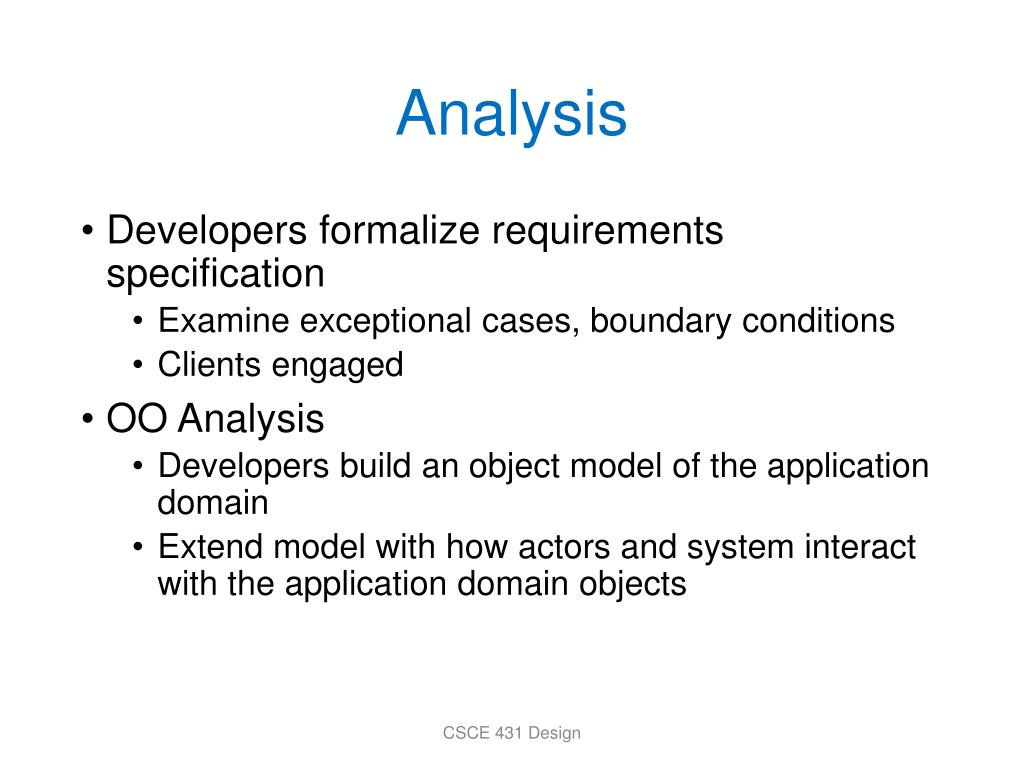 Analysis

• Developers formalize requirements specification
  • Examine exceptional cases, boundary conditions
  • Clients engaged
• OO Analysis
  • Developers build an object model of the application domain
  • Extend model with how actors and system interact with the application domain objects

CSCE 431 Design